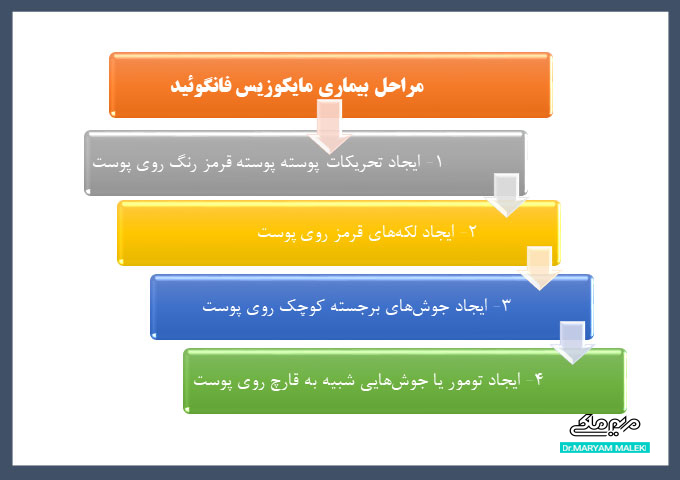 مراحل بیماری مایکوزیس فانگوئید

۱- ایجاد تحریکات پوسته پوسته قرمز رنگ روی پوست

۲- ایجاد لکه‌های قرمز روی پوست

۳- ایجاد جوش‌های برجسته کوچک روی پوست

۴- ایجاد تومور یا جوش‌هایی شبیه به قارچ روی پوست

مریم ملکی
Dr.MARYAM MALEKI